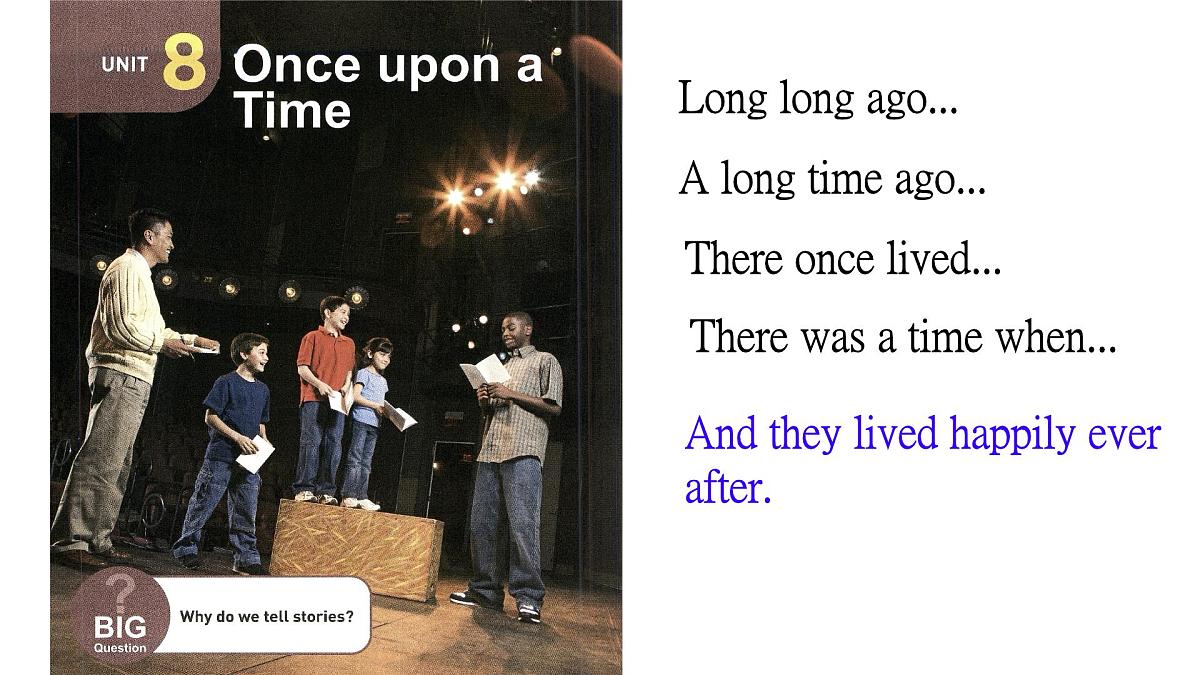 UNIT 8 Once upon a Time

? BIG Question

Why do we tell stories?

Long long ago...

A long time ago...

There once lived...

There was a time when...

And they lived happily ever after.